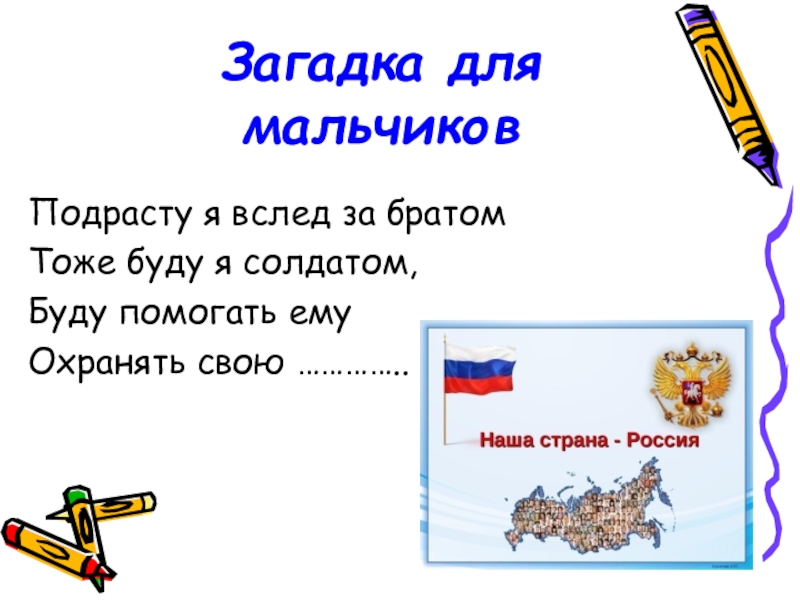 Загадка для мальчиков

Подрасту я вслед за братом
Тоже буду я солдатом,
Буду помогать ему
Охранять свою …………..

Наша страна - Россия